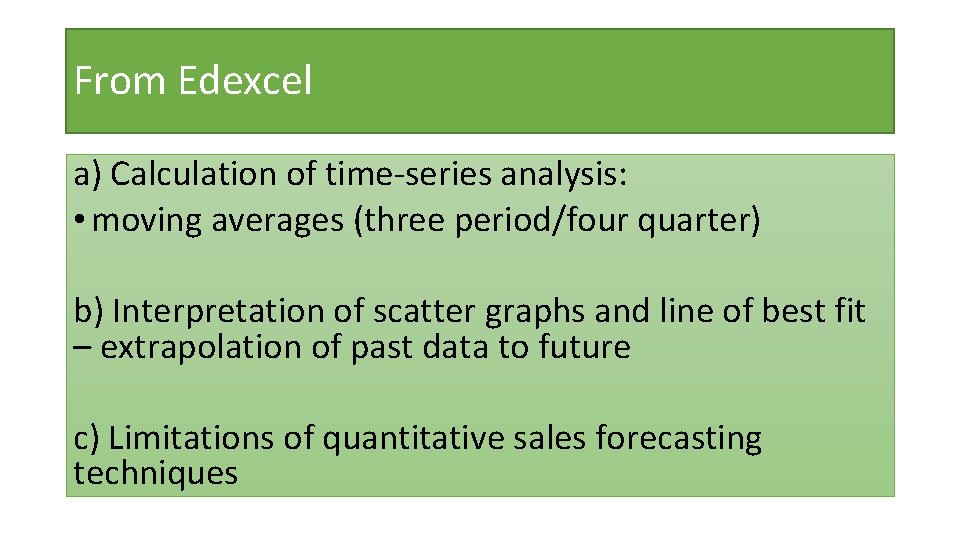 From Edexcel

a) Calculation of time-series analysis:
• moving averages (three period/four quarter)

b) Interpretation of scatter graphs and line of best fit – extrapolation of past data to future

c) Limitations of quantitative sales forecasting techniques